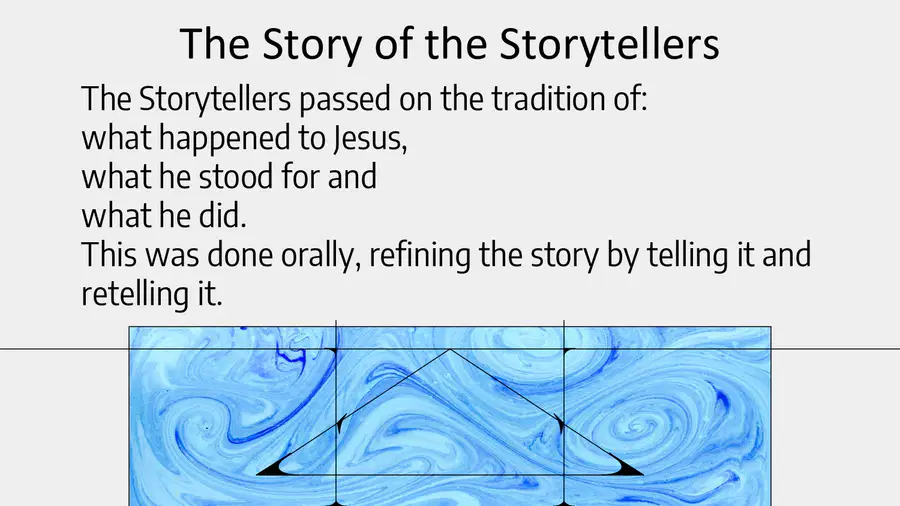 The Story of the Storytellers

The Storytellers passed on the tradition of:
what happened to Jesus,
what he stood for and
what he did.
This was done orally, refining the story by telling it and retelling it.